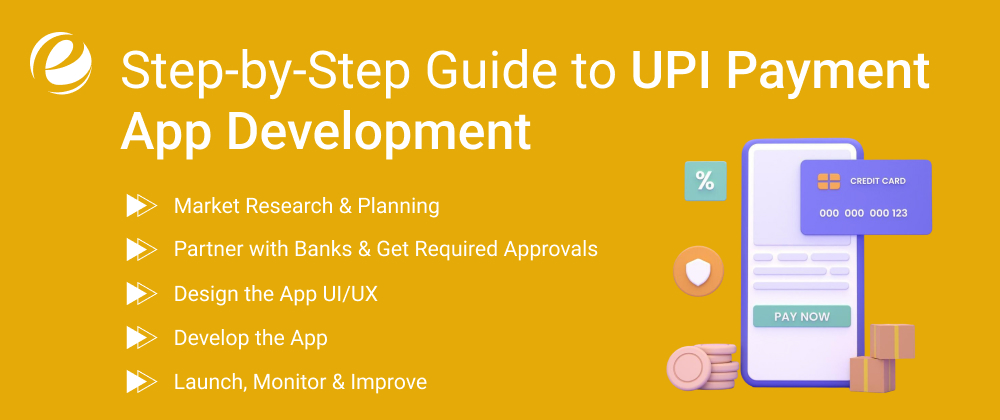 Step-by-Step Guide to UPI Payment App Development

Market Research & Planning

Partner with Banks & Get Required Approvals

Design the App UI/UX

Develop the App

Launch, Monitor & Improve

%

CREDIT CARD

000 000 000 123

PAY NOW